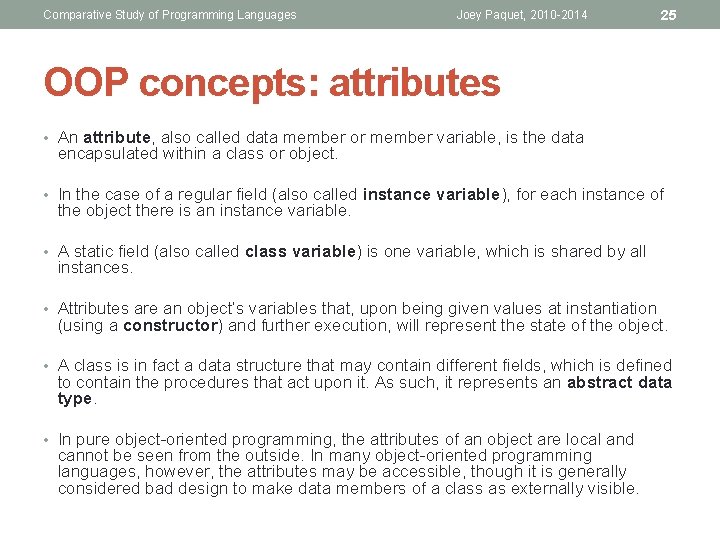 Comparative Study of Programming Languages Joey Paquet, 2010-2014 25

OOP concepts: attributes

• An attribute, also called data member or member variable, is the data encapsulated within a class or object.

• In the case of a regular field (also called instance variable), for each instance of the object there is an instance variable.

• A static field (also called class variable) is one variable, which is shared by all instances.

• Attributes are an object's variables that, upon being given values at instantiation (using a constructor) and further execution, will represent the state of the object.

• A class is in fact a data structure that may contain different fields, which is defined to contain the procedures that act upon it. As such, it represents an abstract data type.

• In pure object-oriented programming, the attributes of an object are local and cannot be seen from the outside. In many object-oriented programming languages, however, the attributes may be accessible, though it is generally considered bad design to make data members of a class as externally visible.